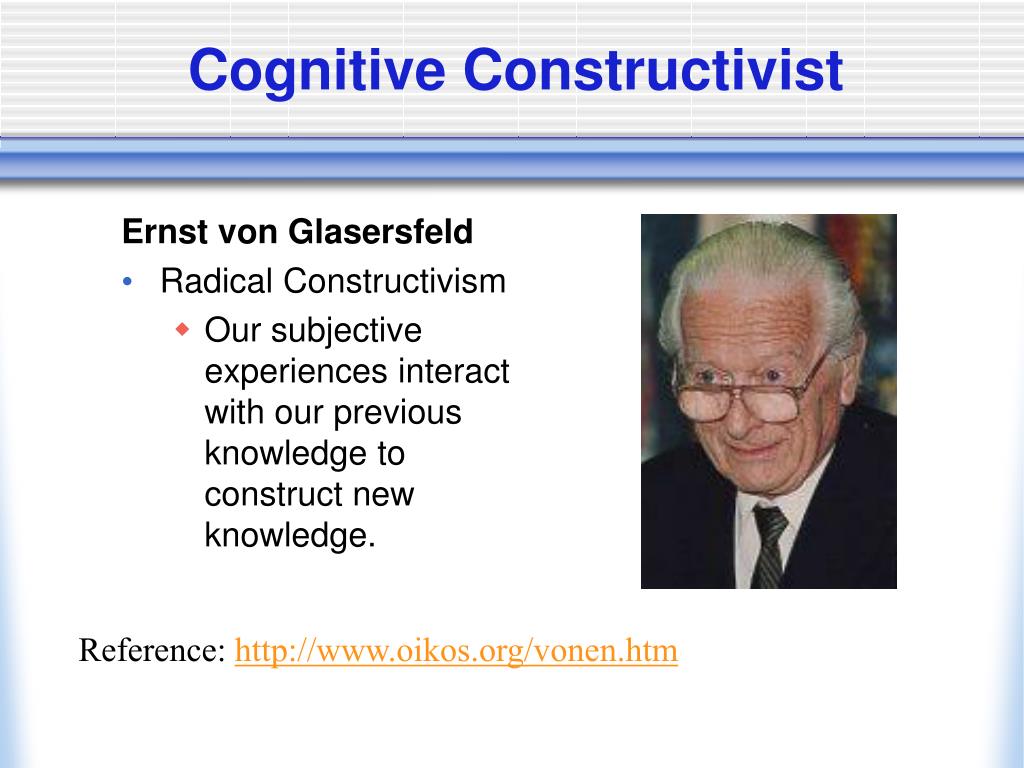 Cognitive Constructivist

Ernst von Glasersfeld

• Radical Constructivism

◆ Our subjective experiences interact with our previous knowledge to construct new knowledge.

Reference: http://www.oikos.org/vonen.htm